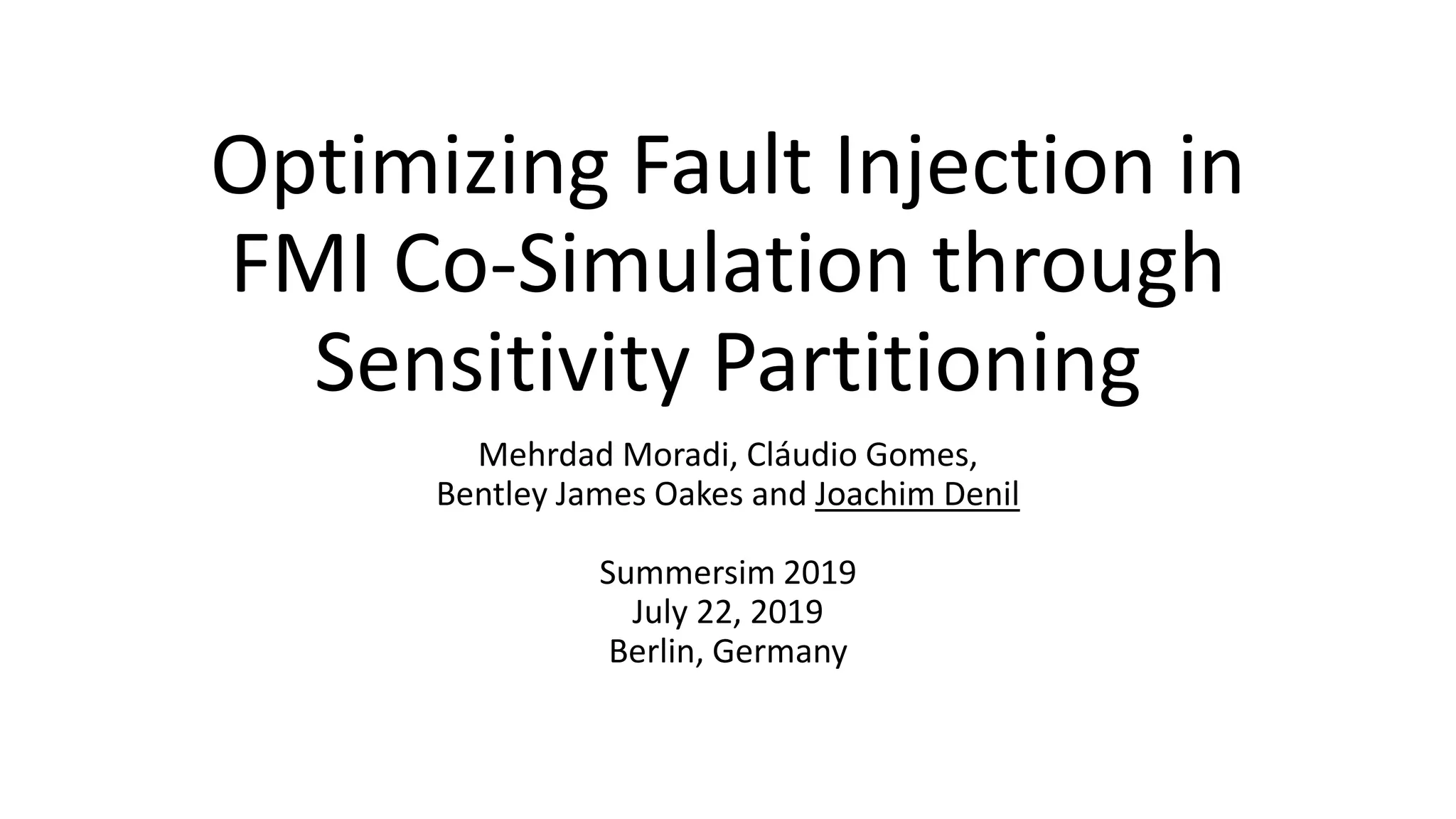 Optimizing Fault Injection in FMI Co-Simulation through Sensitivity Partitioning

Mehrdad Moradi, Cláudio Gomes, Bentley James Oakes and Joachim Denil

Summersim 2019
July 22, 2019
Berlin, Germany